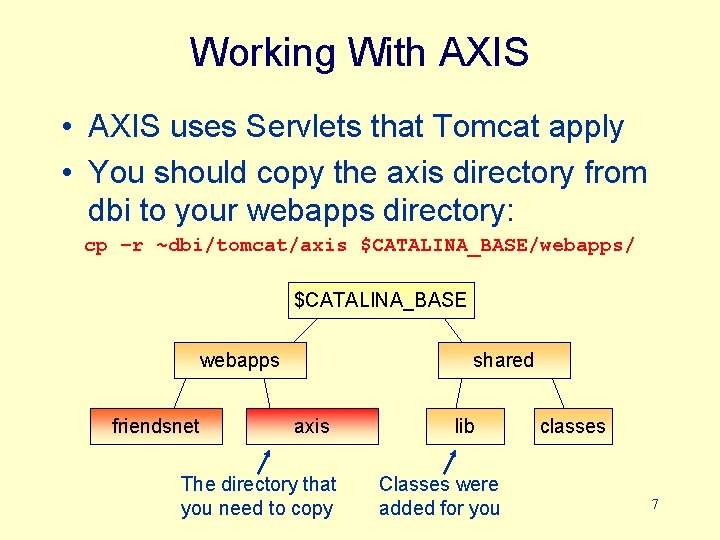 Working With AXIS

• AXIS uses Servlets that Tomcat apply

• You should copy the axis directory from dbi to your webapps directory:

cp –r ~dbi/tomcat/axis $CATALINA_BASE/webapps/

$CATALINA_BASE

webapps

shared

friendsnet

axis

lib

classes

The directory that you need to copy

Classes were added for you

7